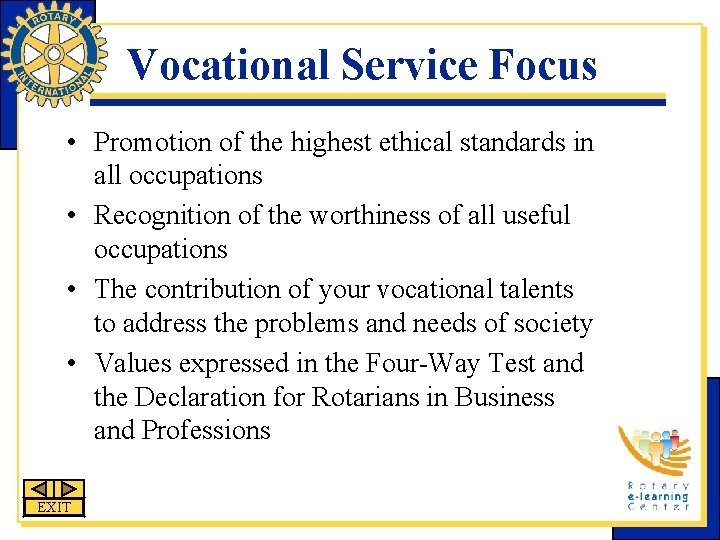 ROTARY INTERNATIONAL

Vocational Service Focus

• Promotion of the highest ethical standards in all occupations
• Recognition of the worthiness of all useful occupations
• The contribution of your vocational talents to address the problems and needs of society
• Values expressed in the Four-Way Test and the Declaration for Rotarians in Business and Professions

EXIT

Rotary e-learning Center